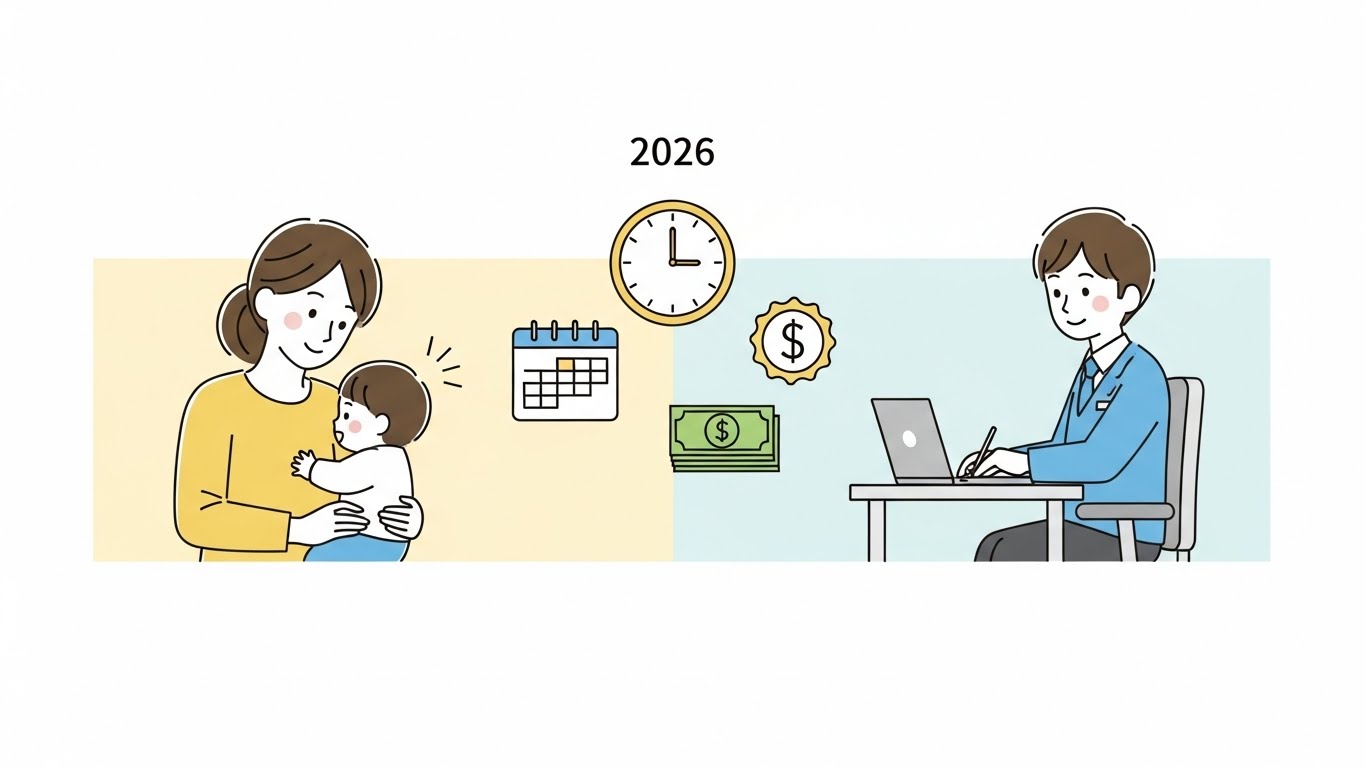 2026

$

$